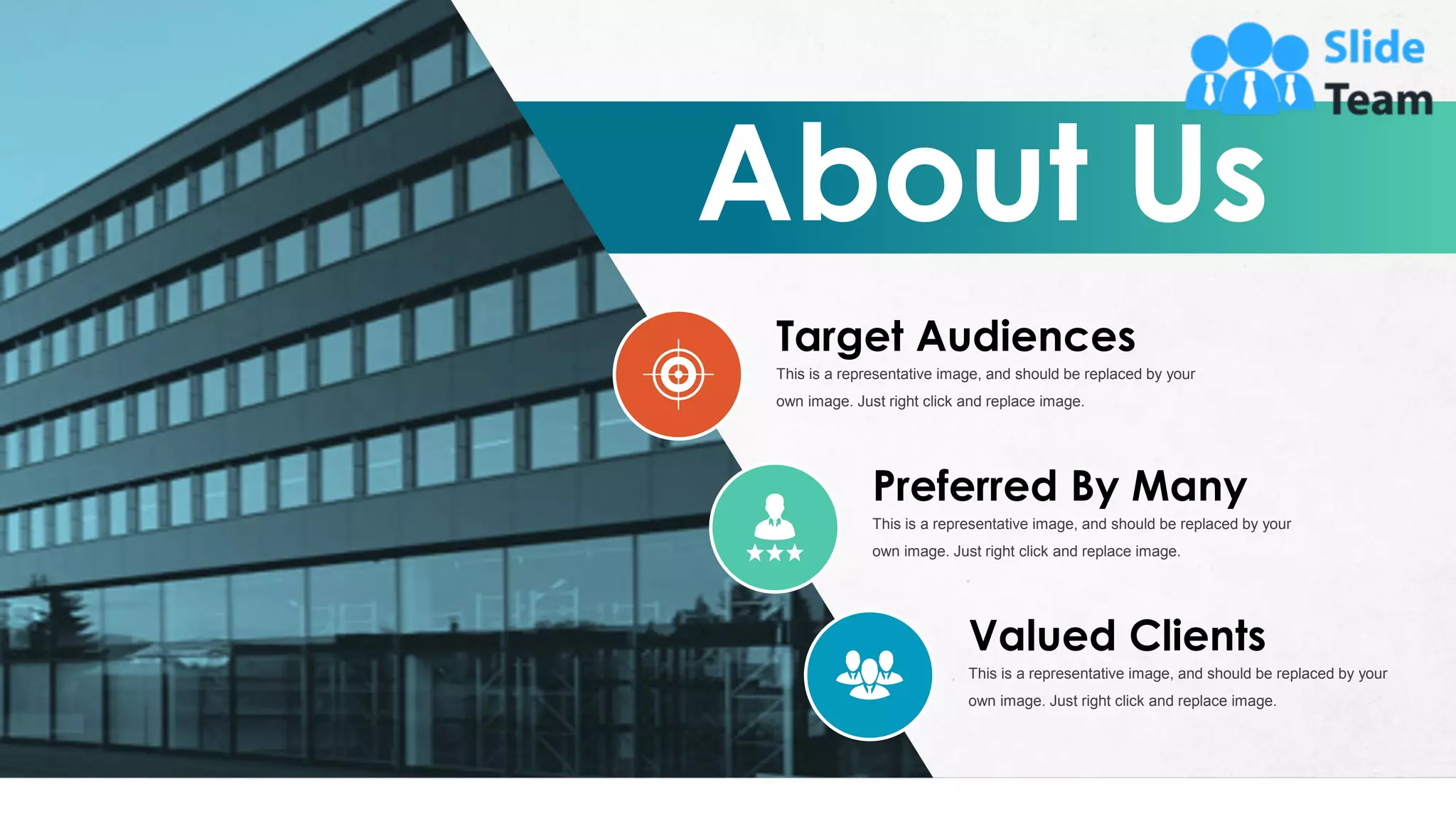 Slide Team

About Us

Target Audiences
This is a representative image, and should be replaced by your own image. Just right click and replace image.

Preferred By Many
This is a representative image, and should be replaced by your own image. Just right click and replace image.

Valued Clients
This is a representative image, and should be replaced by your own image. Just right click and replace image.